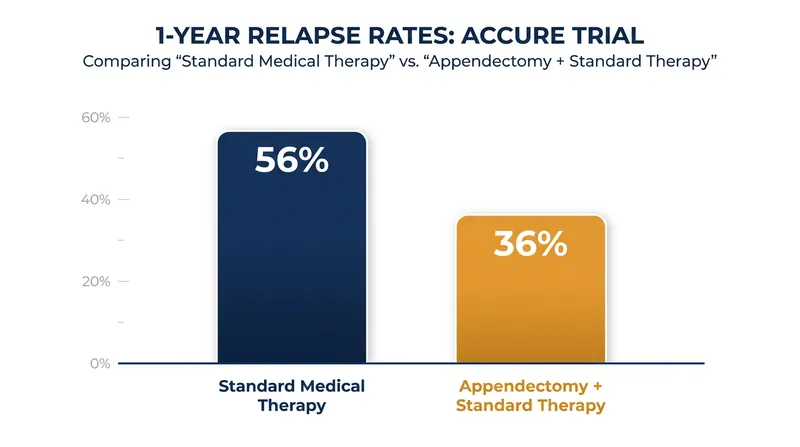 1-YEAR RELAPSE RATES: ACCURE TRIAL
Comparing “Standard Medical Therapy” vs. “Appendectomy + Standard Therapy”

60%
40%
20%
0%

56%
36%

Standard Medical Therapy

Appendectomy + Standard Therapy